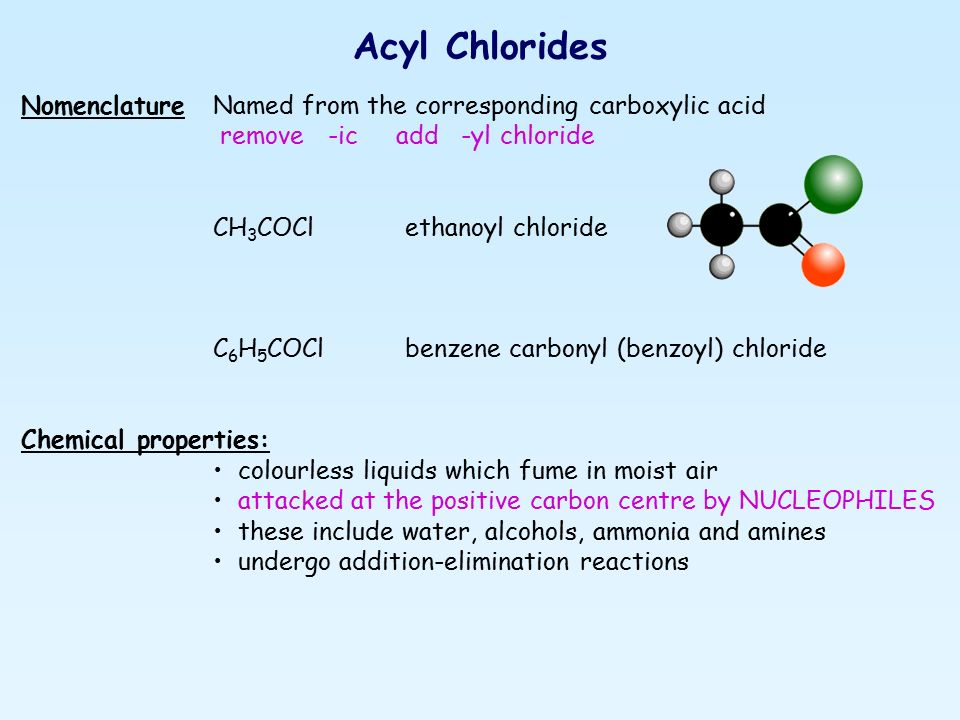 Acyl Chlorides

Nomenclature Named from the corresponding carboxylic acid
remove -ic add -yl chloride

$CH_3COCl$ ethanoyl chloride

$C_6H_5COCl$ benzene carbonyl (benzoyl) chloride

Chemical properties:
• colourless liquids which fume in moist air
• attacked at the positive carbon centre by NUCLEOPHILES
• these include water, alcohols, ammonia and amines
• undergo addition-elimination reactions